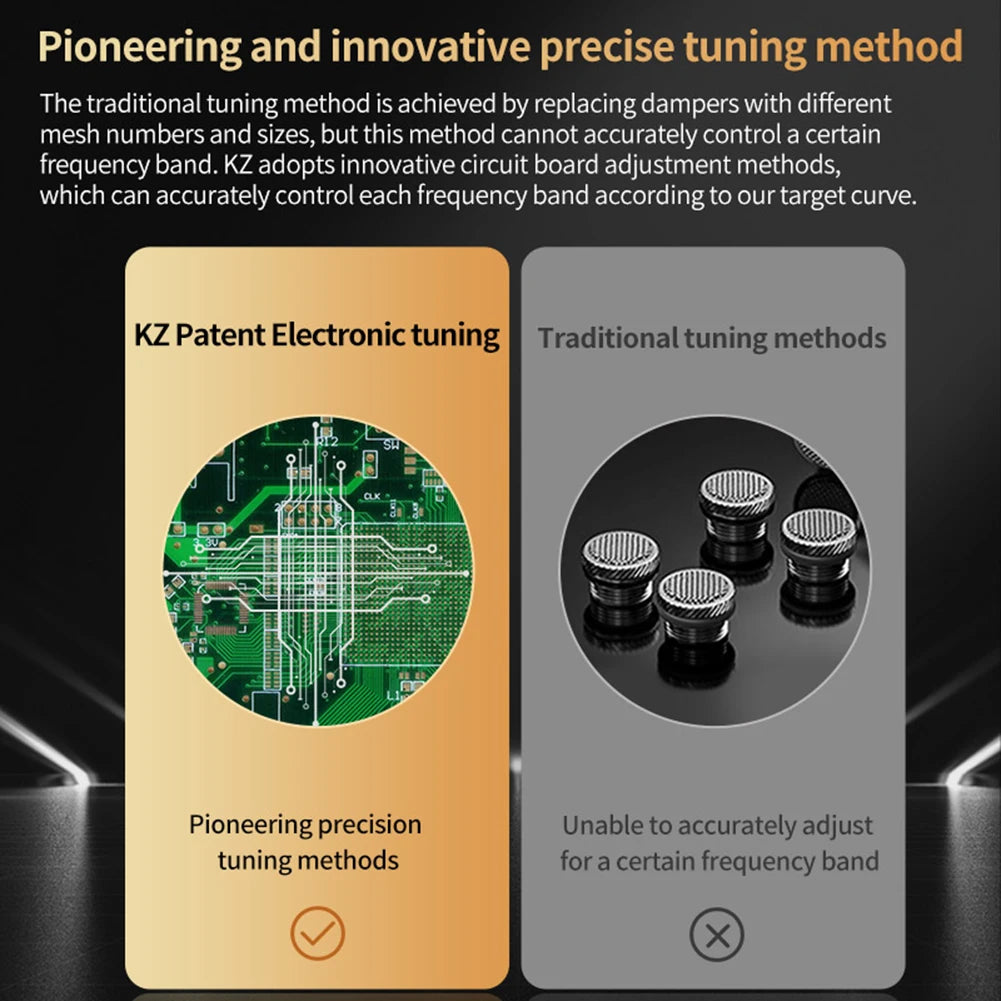 Pioneering and innovative precise tuning method

The traditional tuning method is achieved by replacing dampers with different mesh numbers and sizes, but this method cannot accurately control a certain frequency band. KZ adopts innovative circuit board adjustment methods, which can accurately control each frequency band according to our target curve.

KZ Patent Electronic tuning

Pioneering precision tuning methods

Traditional tuning methods

Unable to accurately adjust for a certain frequency band